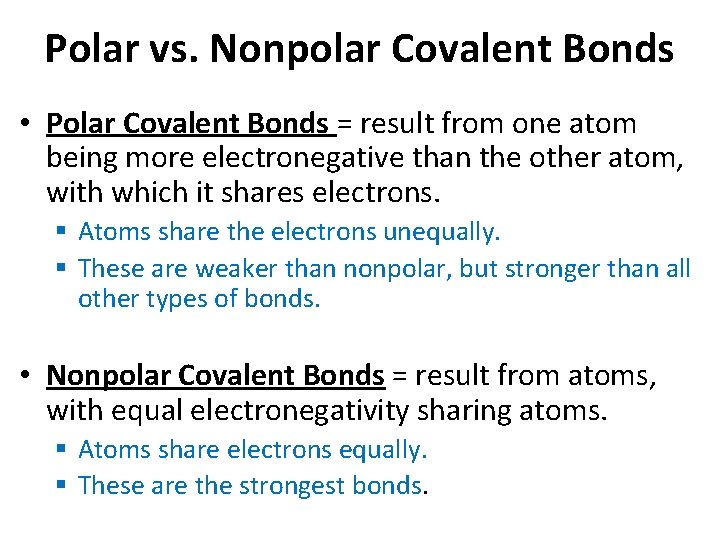 Polar vs. Nonpolar Covalent Bonds

• Polar Covalent Bonds = result from one atom being more electronegative than the other atom, with which it shares electrons.
  ▪ Atoms share the electrons unequally.
  ▪ These are weaker than nonpolar, but stronger than all other types of bonds.

• Nonpolar Covalent Bonds = result from atoms, with equal electronegativity sharing atoms.
  ▪ Atoms share electrons equally.
  ▪ These are the strongest bonds.